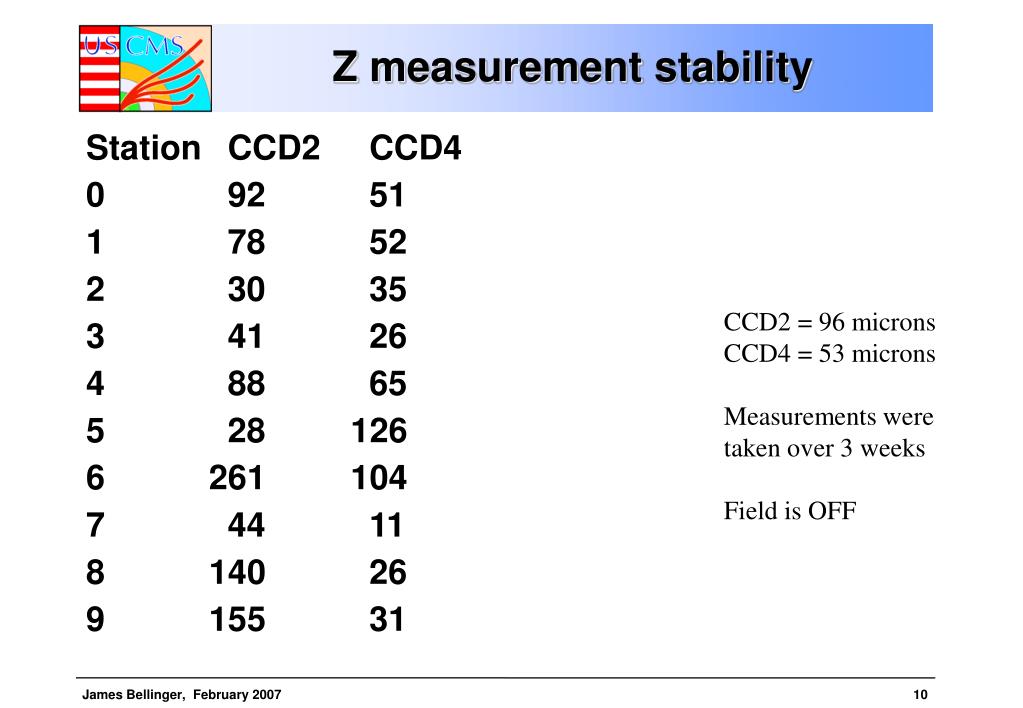 US CMS

Z measurement stability

| Station | CCD2 | CCD4 |
|---|---|---|
| 0 | 92 | 51 |
| 1 | 78 | 52 |
| 2 | 30 | 35 |
| 3 | 41 | 26 |
| 4 | 88 | 65 |
| 5 | 28 | 126 |
| 6 | 261 | 104 |
| 7 | 44 | 11 |
| 8 | 140 | 26 |
| 9 | 155 | 31 |

CCD2 = 96 microns
CCD4 = 53 microns

Measurements were taken over 3 weeks

Field is OFF

James Bellinger, February 2007

10